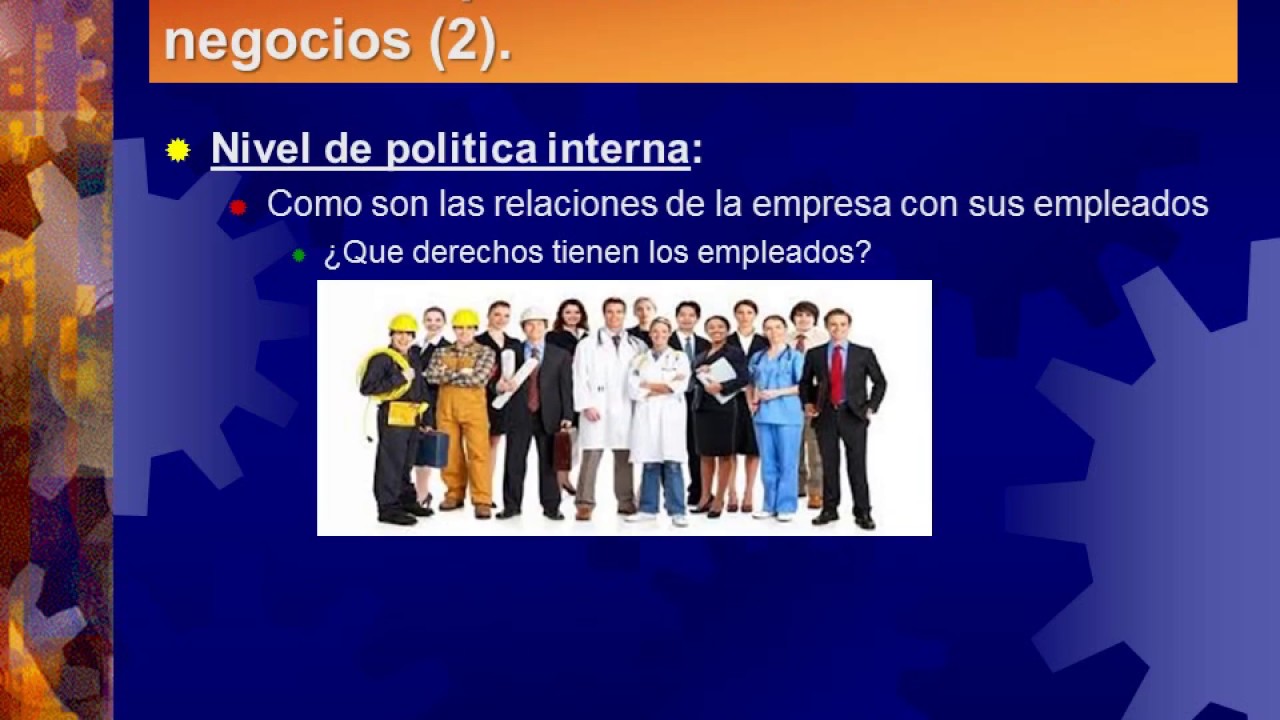 negocios (2).

Nivel de politica interna:

Como son las relaciones de la empresa con sus empleados

¿Que derechos tienen los empleados?